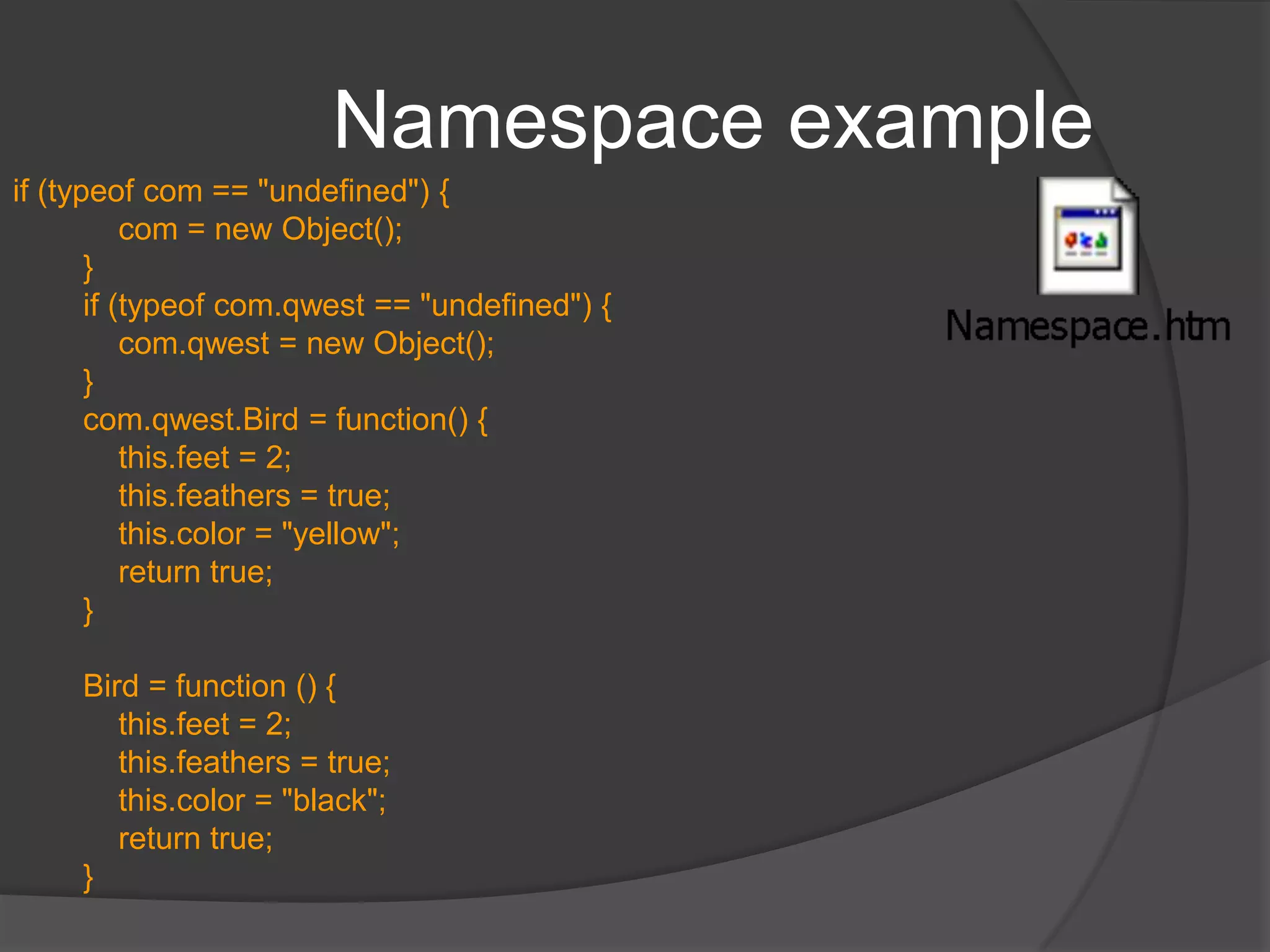 Namespace example

if (typeof com == "undefined") {
com = new Object();
}
if (typeof com.qwest == "undefined") {
com.qwest = new Object();
}
com.qwest.Bird = function() {
this.feet = 2;
this.feathers = true;
this.color = "yellow";
return true;
}

Bird = function () {
this.feet = 2;
this.feathers = true;
this.color = "black";
return true;
}

Namespace.htm